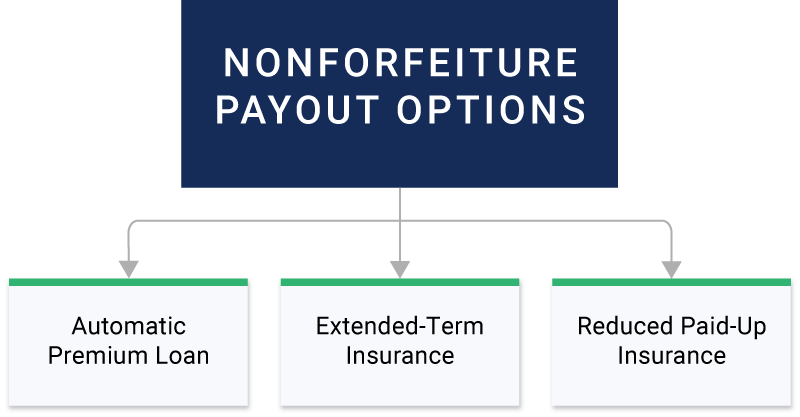 NONFORFEITURE PAYOUT OPTIONS

Automatic Premium Loan

Extended-Term Insurance

Reduced Paid-Up Insurance